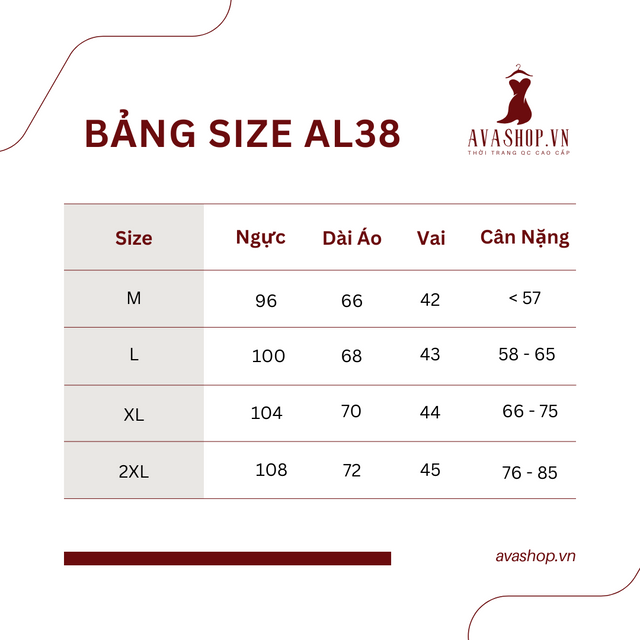 BẢNG SIZE AL38

AVASHOP.VN
THỜI TRANG QC CAO CẤP

| Size | Ngực | Dài Áo | Vai | Cân Nặng |
|---|---|---|---|---|
| M | 96 | 66 | 42 | < 57 |
| L | 100 | 68 | 43 | 58 - 65 |
| XL | 104 | 70 | 44 | 66 - 75 |
| 2XL | 108 | 72 | 45 | 76 - 85 |

avashop.vn